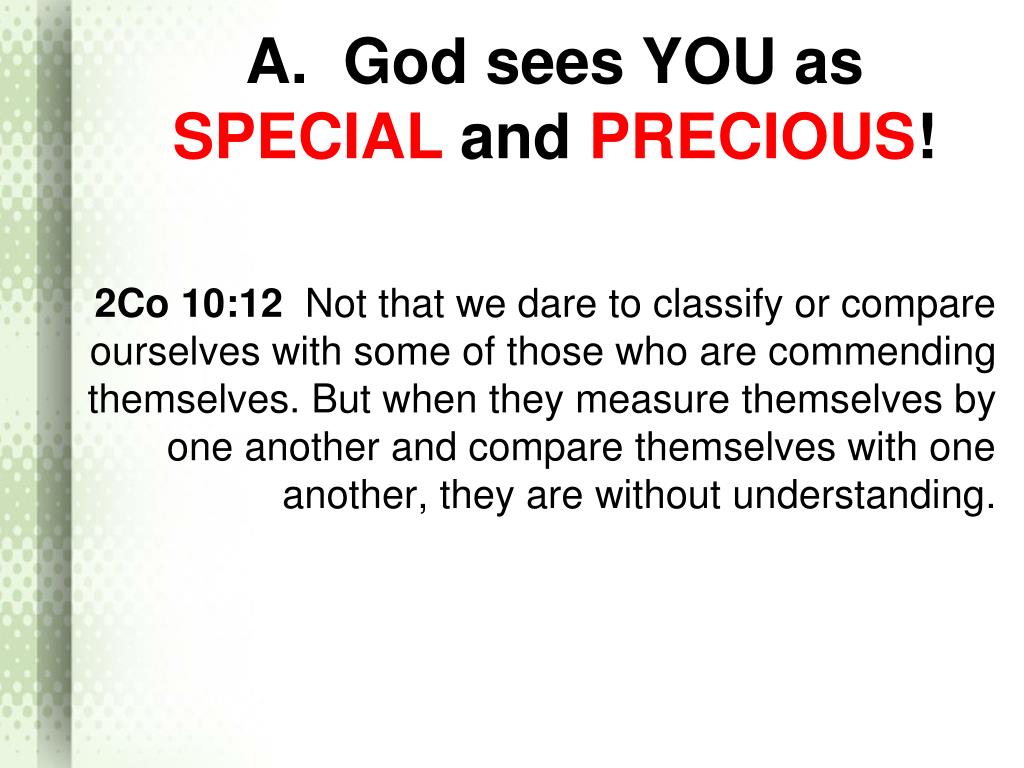 A. God sees YOU as SPECIAL and PRECIOUS!

2Co 10:12 Not that we dare to classify or compare ourselves with some of those who are commending themselves. But when they measure themselves by one another and compare themselves with one another, they are without understanding.